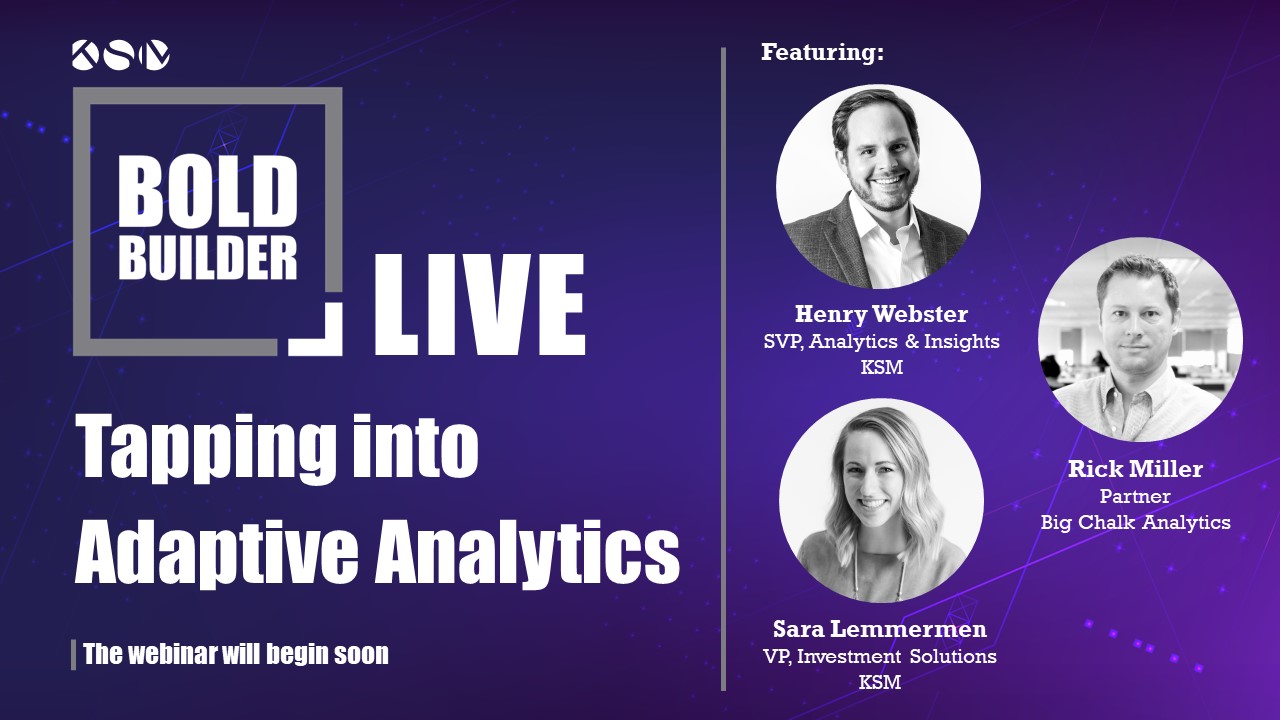 KSM

BOLD BUILDER LIVE

Tapping into Adaptive Analytics

The webinar will begin soon

Featuring:

Henry Webster
SVP, Analytics & Insights
KSM

Rick Miller
Partner
Big Chalk Analytics

Sara Lemmermen
VP, Investment Solutions
KSM